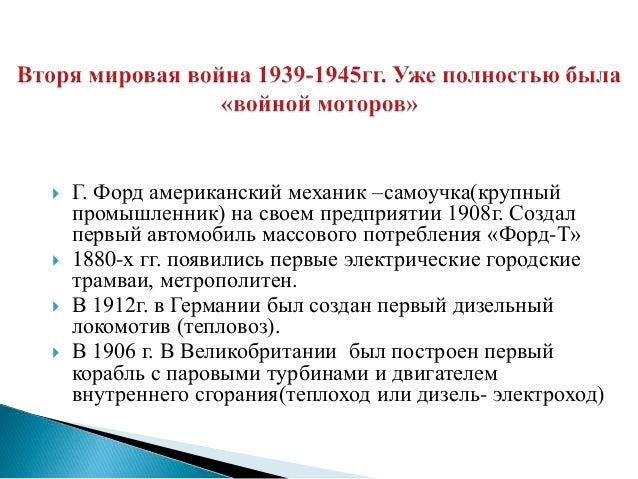 Вторя мировая война 1939-1945гг. Уже полностью была «войной моторов»

Г. Форд американский механик –самоучка(крупный промышленник) на своем предприятии 1908г. Создал первый автомобиль массового потребления «Форд-Т»

1880-х гг. появились первые электрические городские трамваи, метрополитен.

В 1912г. в Германии был создан первый дизельный локомотив (тепловоз).

В 1906 г. В Великобритании был построен первый корабль с паровыми турбинами и двигателем внутреннего сгорания(теплоход или дизель- электроход)